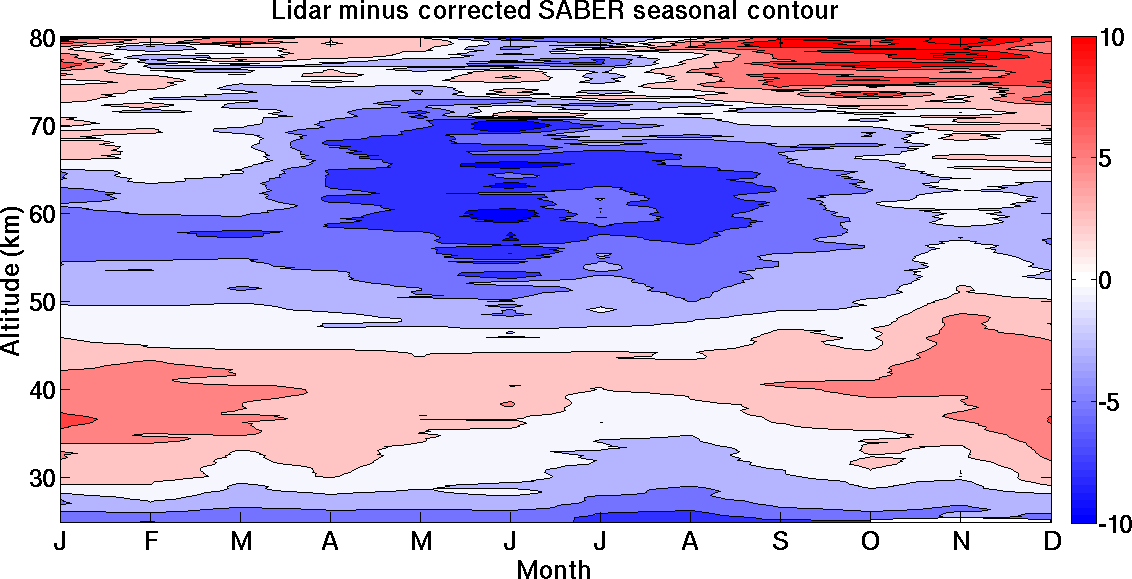 Lidar minus corrected SABER seasonal contour

Altitude (km)

80
70
60
50
40
30

J F M A M J J A S O N D

Month

10
5
0
-5
-10